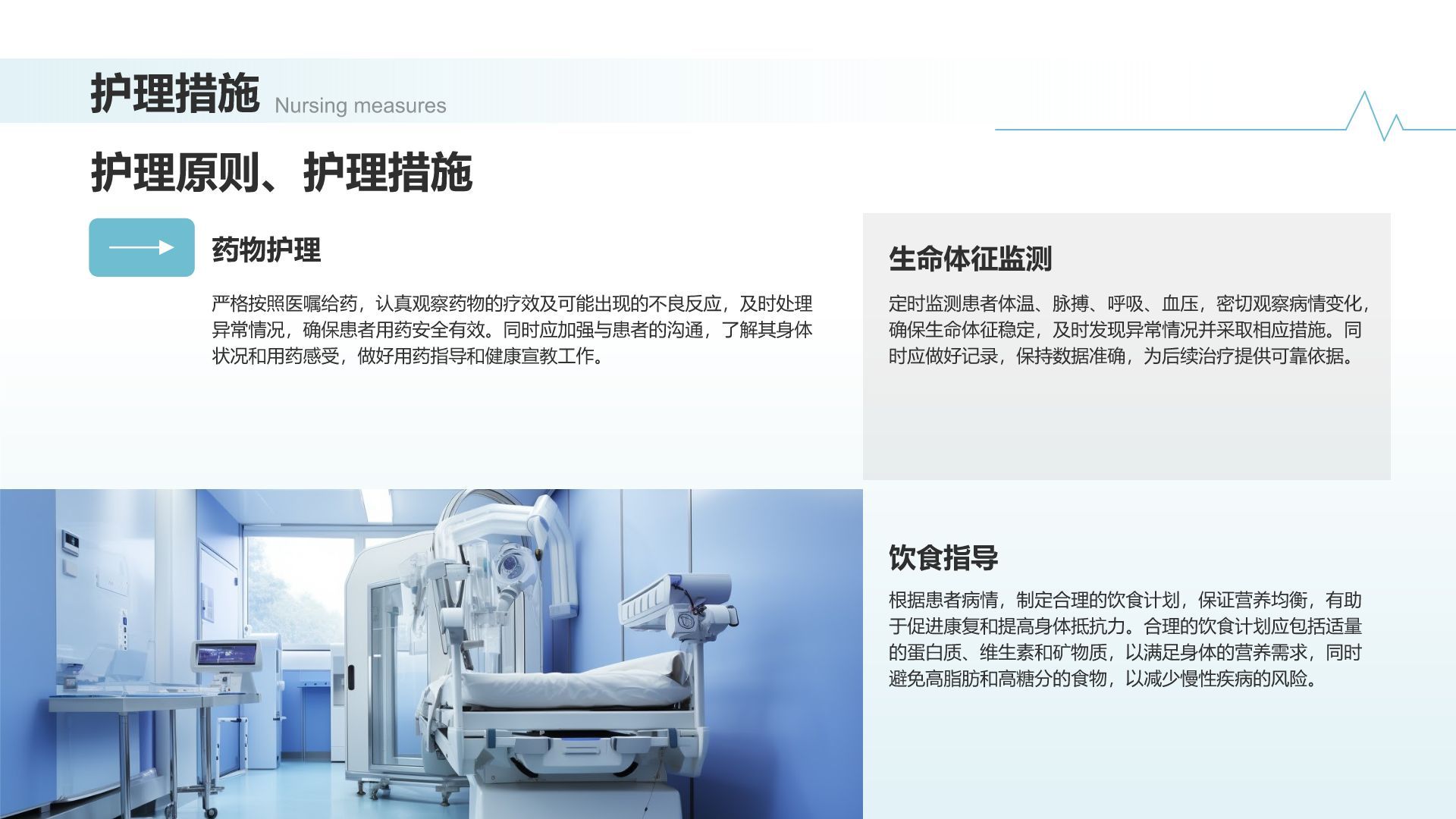 护理措施 Nursing measures

护理原则、护理措施

药物护理

严格按照医嘱给药，认真观察药物的疗效及可能出现的不良反应，及时处理异常情况，确保患者用药安全有效。同时应加强与患者的沟通，了解其身体状况和用药感受，做好用药指导和健康宣教工作。

生命体征监测

定时监测患者体温、脉搏、呼吸、血压，密切观察病情变化，确保生命体征稳定，及时发现异常情况并采取相应措施。同时应做好记录，保持数据准确，为后续治疗提供可靠依据。

饮食指导

根据患者病情，制定合理的饮食计划，保证营养均衡，有助于促进康复和提高身体抵抗力。合理的饮食计划应包括适量的蛋白质、维生素和矿物质，以满足身体的营养需求，同时避免高脂肪和高糖分的食物，以减少慢性疾病的风险。